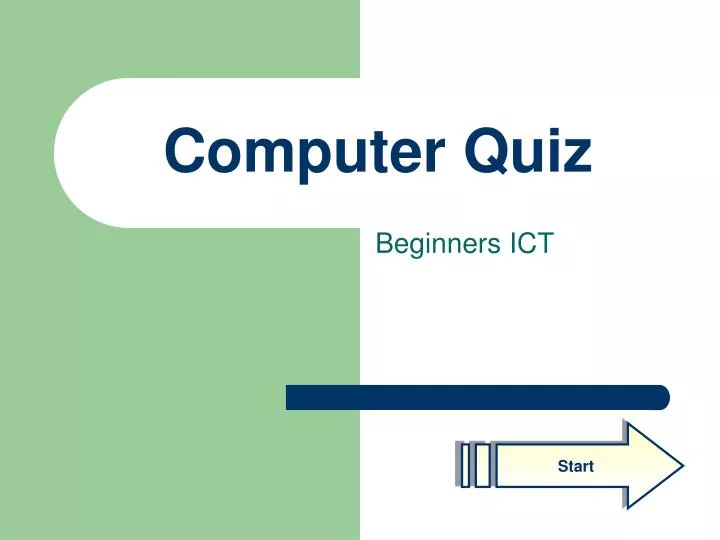 Computer Quiz

Beginners ICT

Start